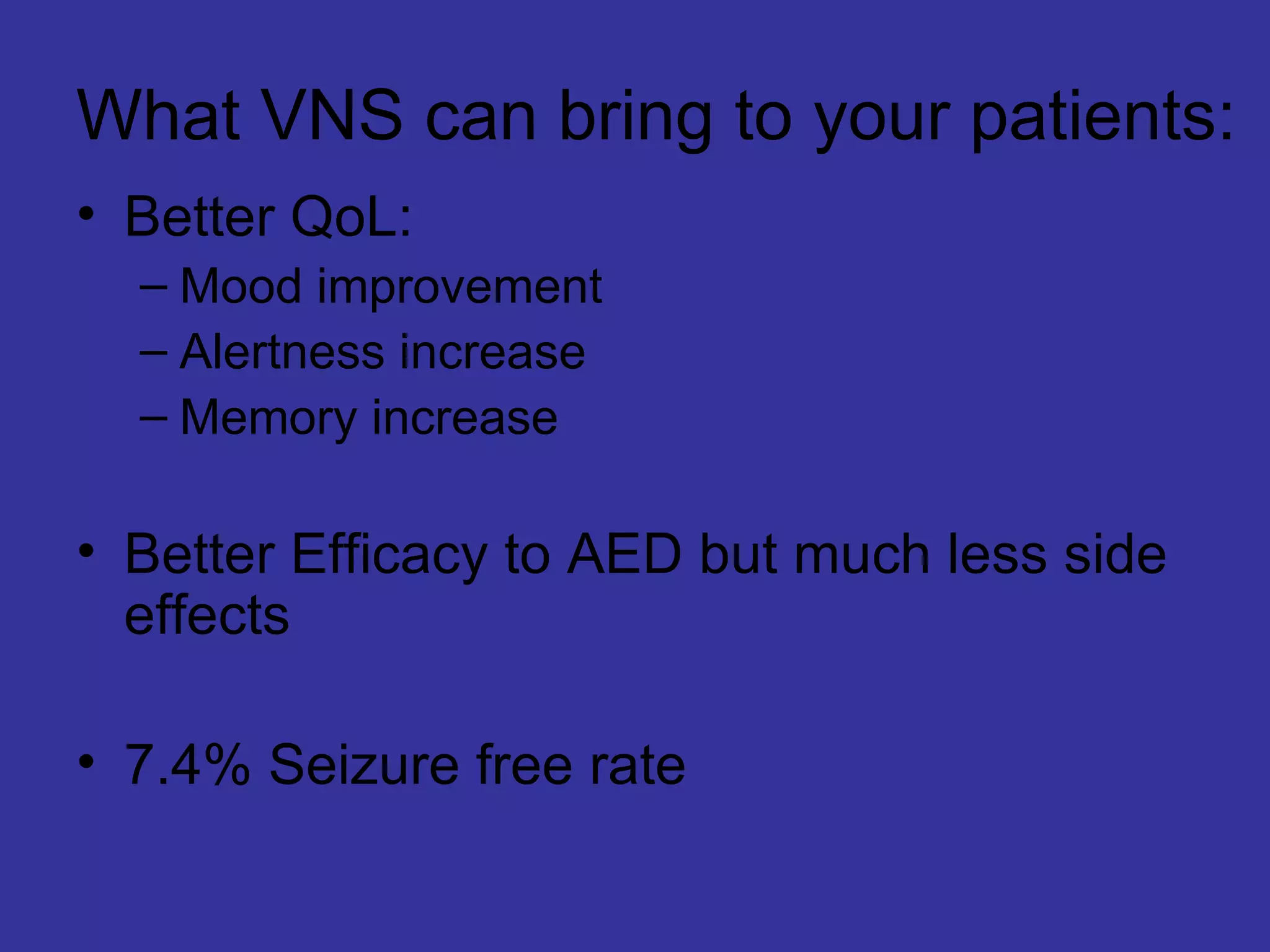 What VNS can bring to your patients:

• Better QoL:
  – Mood improvement
  – Alertness increase
  – Memory increase

• Better Efficacy to AED but much less side effects

• 7.4% Seizure free rate